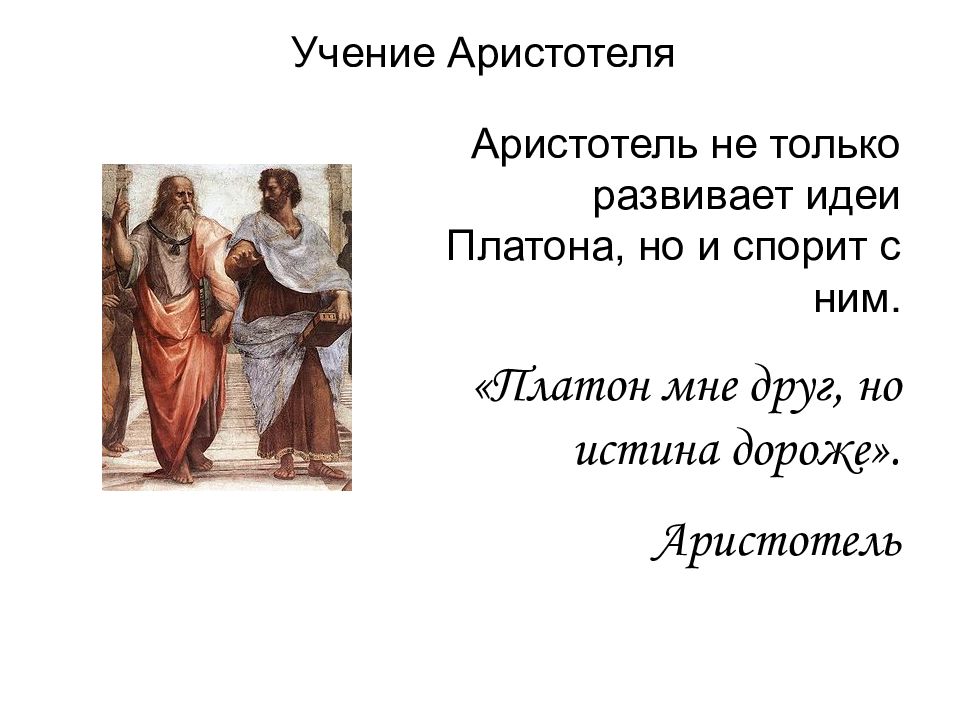 Учение Аристотеля

Аристотель не только развивает идеи Платона, но и спорит с ним.

«Платон мне друг, но истина дороже».

Аристотель